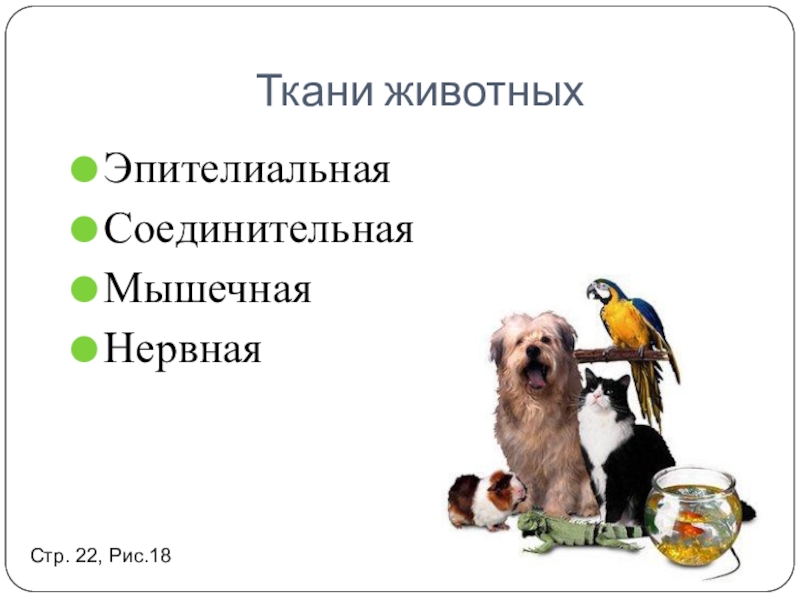 Ткани животных

Эпителиальная
Соединительная
Мышечная
Нервная

Стр. 22, Рис.18